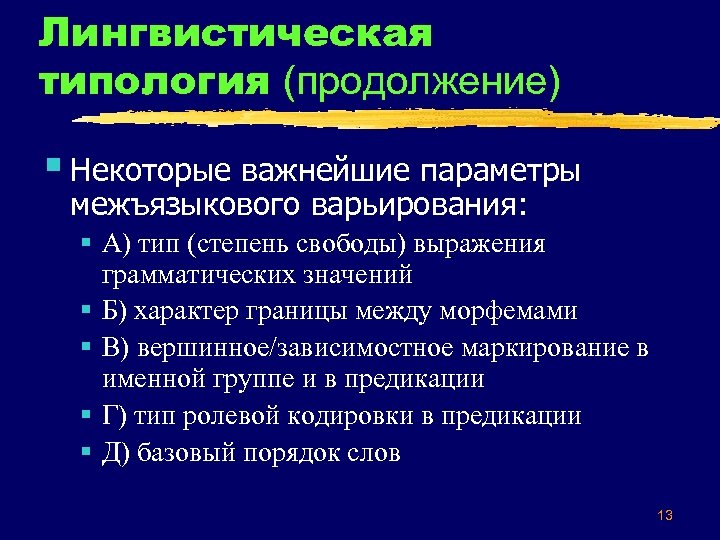 Лингвистическая типология (продолжение)

Некоторые важнейшие параметры межъязыкового варьирования:

А) тип (степень свободы) выражения грамматических значений

Б) характер границы между морфемами

В) вершинное/зависимостное маркирование в именной группе и в предикации

Г) тип ролевой кодировки в предикации

Д) базовый порядок слов

13